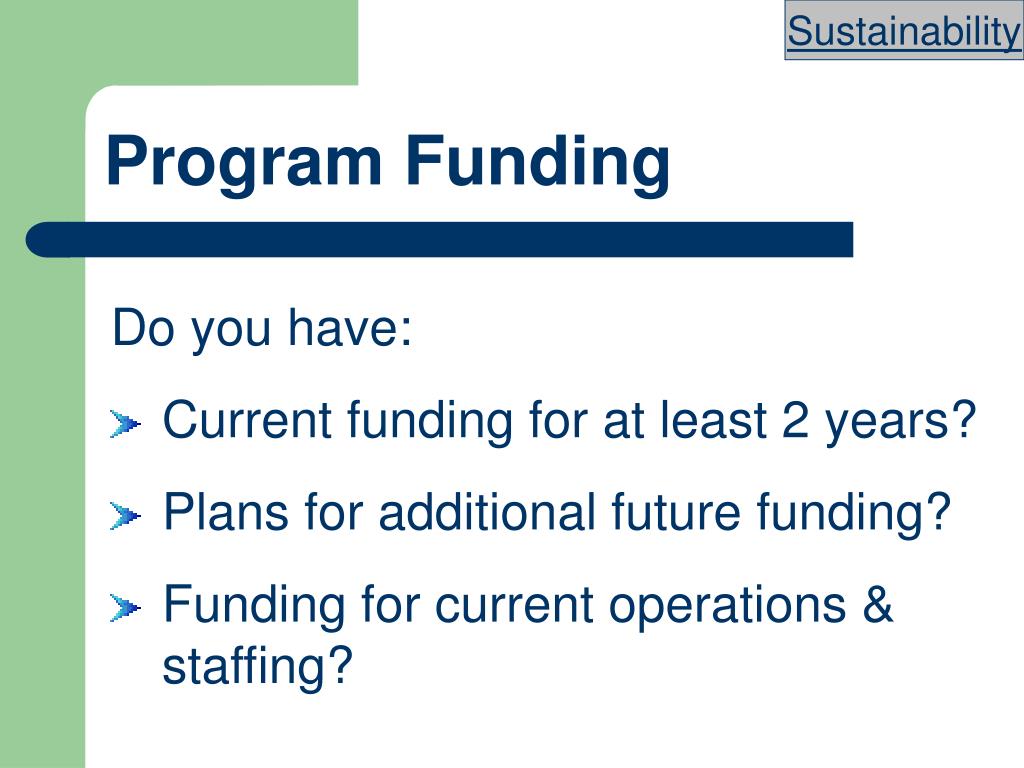 Sustainability

Program Funding

Do you have:

Current funding for at least 2 years?

Plans for additional future funding?

Funding for current operations & staffing?